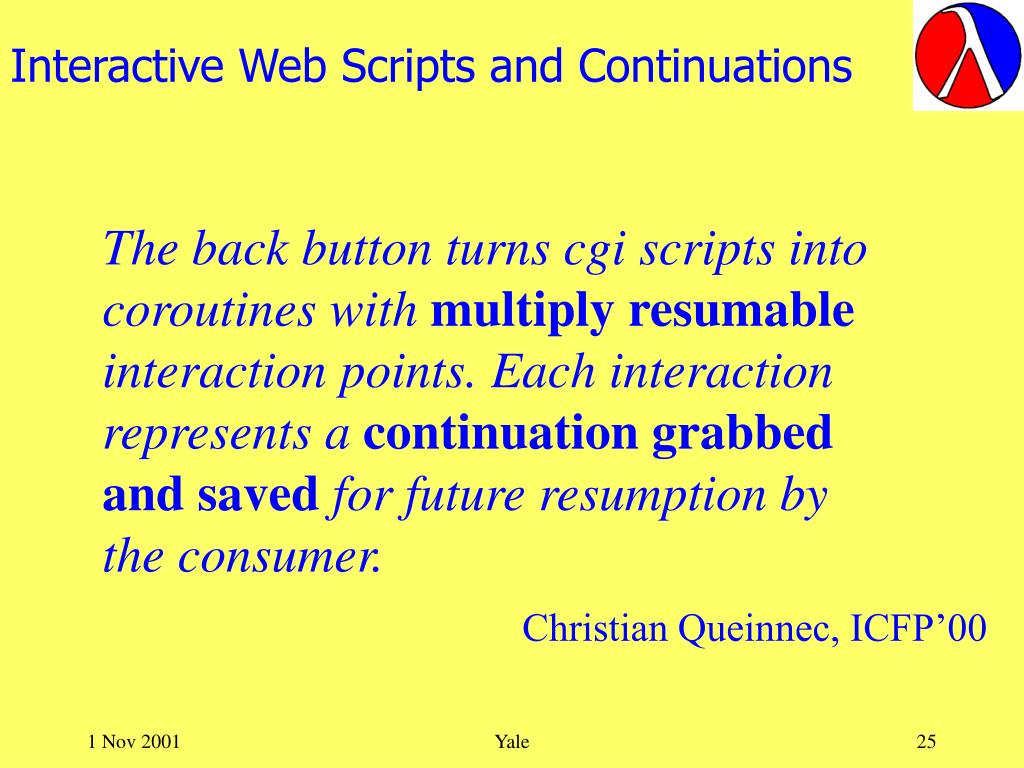 Interactive Web Scripts and Continuations

The back button turns cgi scripts into coroutines with multiply resumable interaction points. Each interaction represents a continuation grabbed and saved for future resumption by the consumer.

Christian Queinnec, ICFP’00

1 Nov 2001

Yale

25